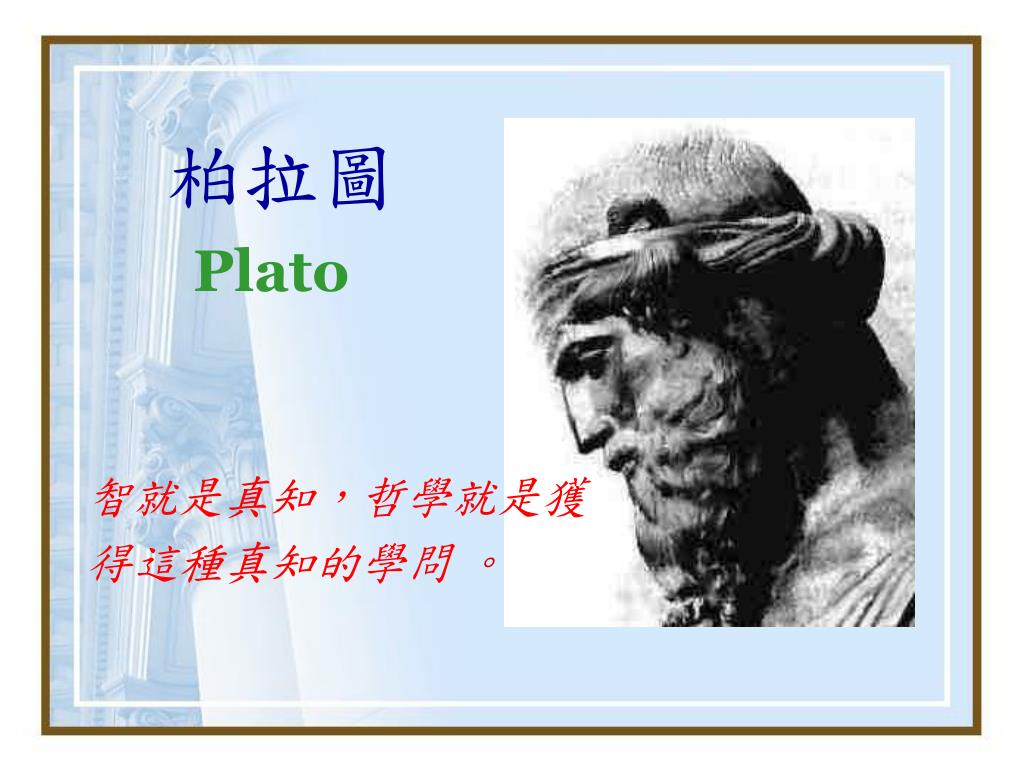 柏拉圖
Plato

智就是真知，哲學就是獲得這種真知的學問 。